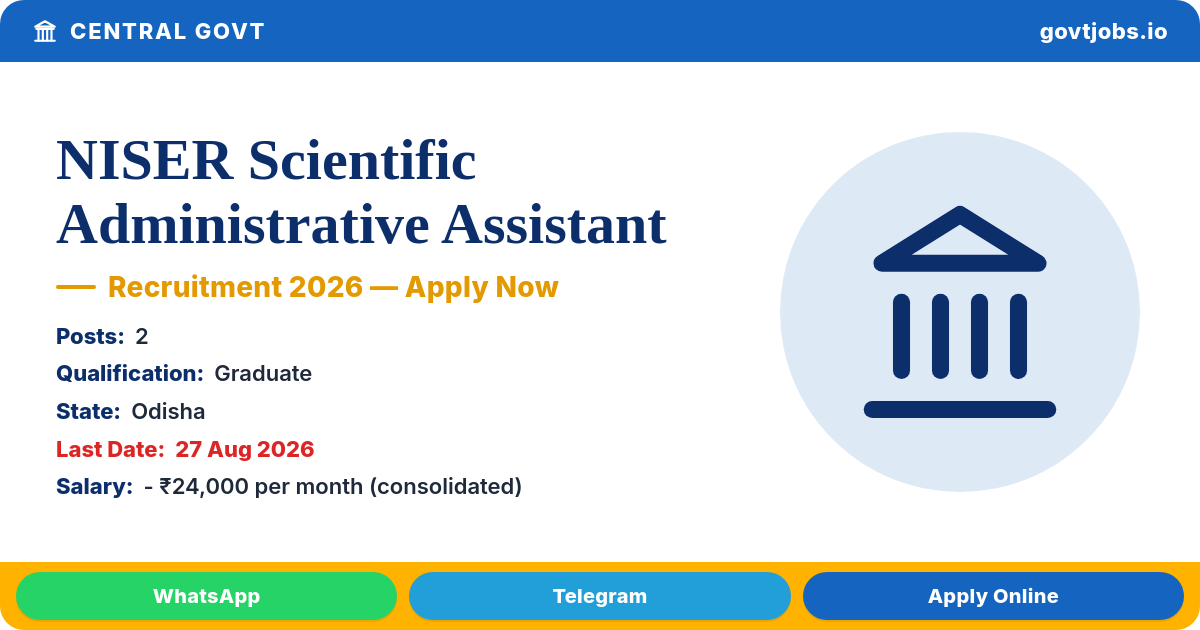 CENTRAL GOVT

govtjobs.io

NISER Scientific Administrative Assistant

— Recruitment 2026 — Apply Now

Posts: 2

Qualification: Graduate

State: Odisha

Last Date: 27 Aug 2026

Salary: - ₹24,000 per month (consolidated)

WhatsApp

Telegram

Apply Online